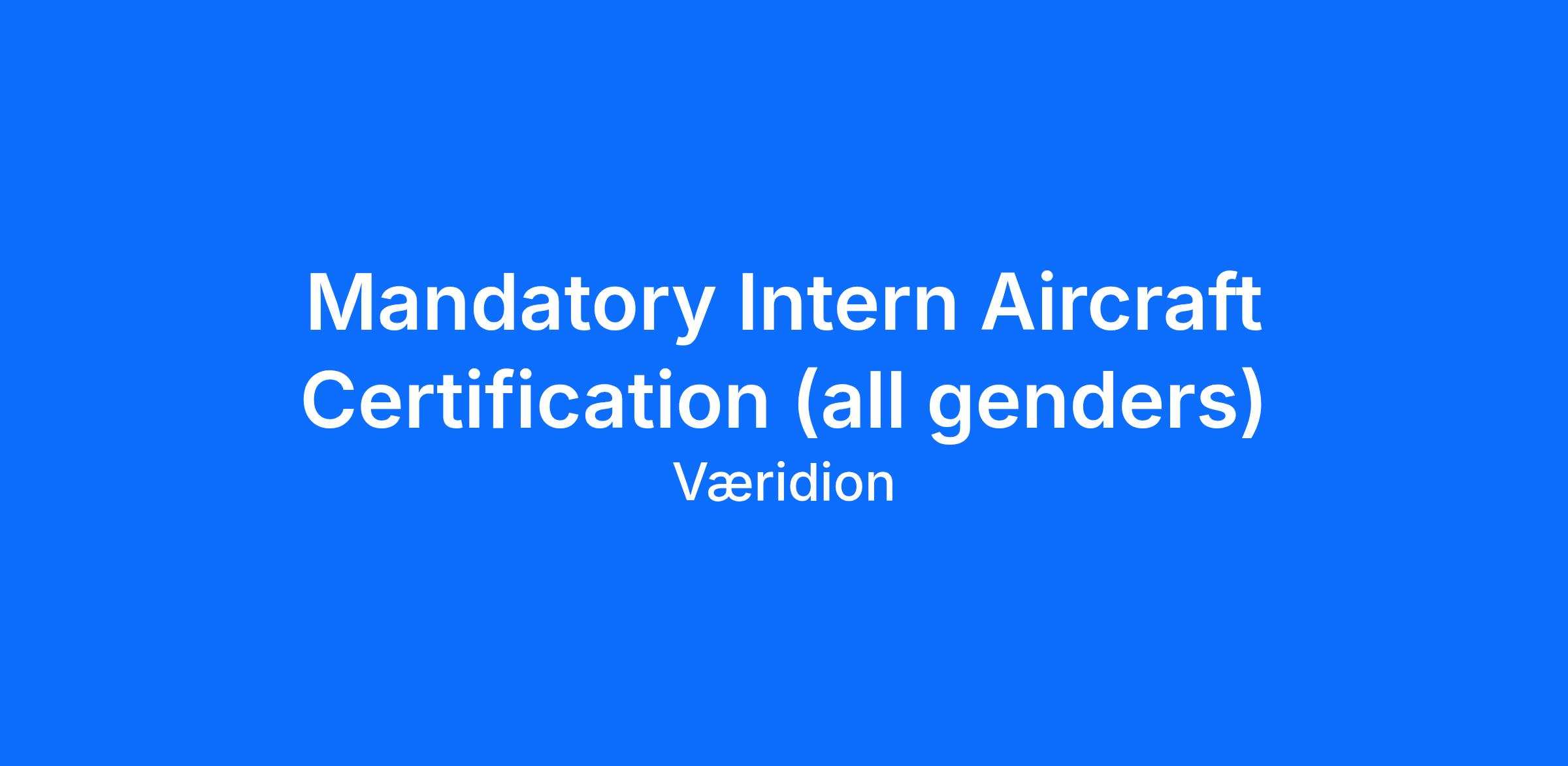 Mandatory Intern Aircraft Certification (all genders)

Væridion